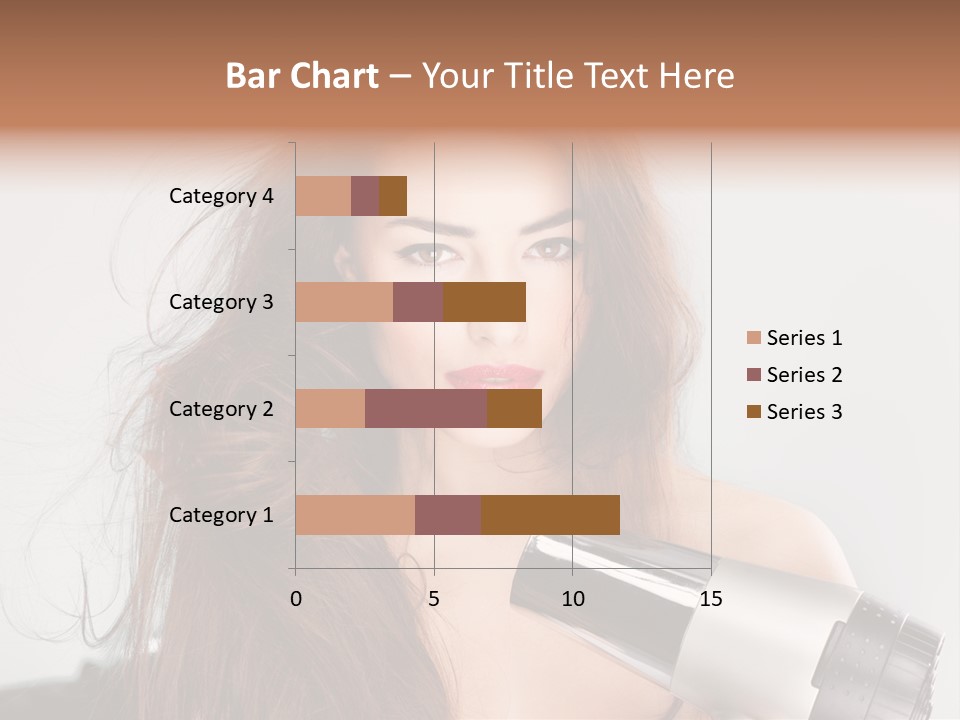 Bar Chart – Your Title Text Here

Category 4
Category 3
Category 2
Category 1

0
5
10
15

Series 1
Series 2
Series 3